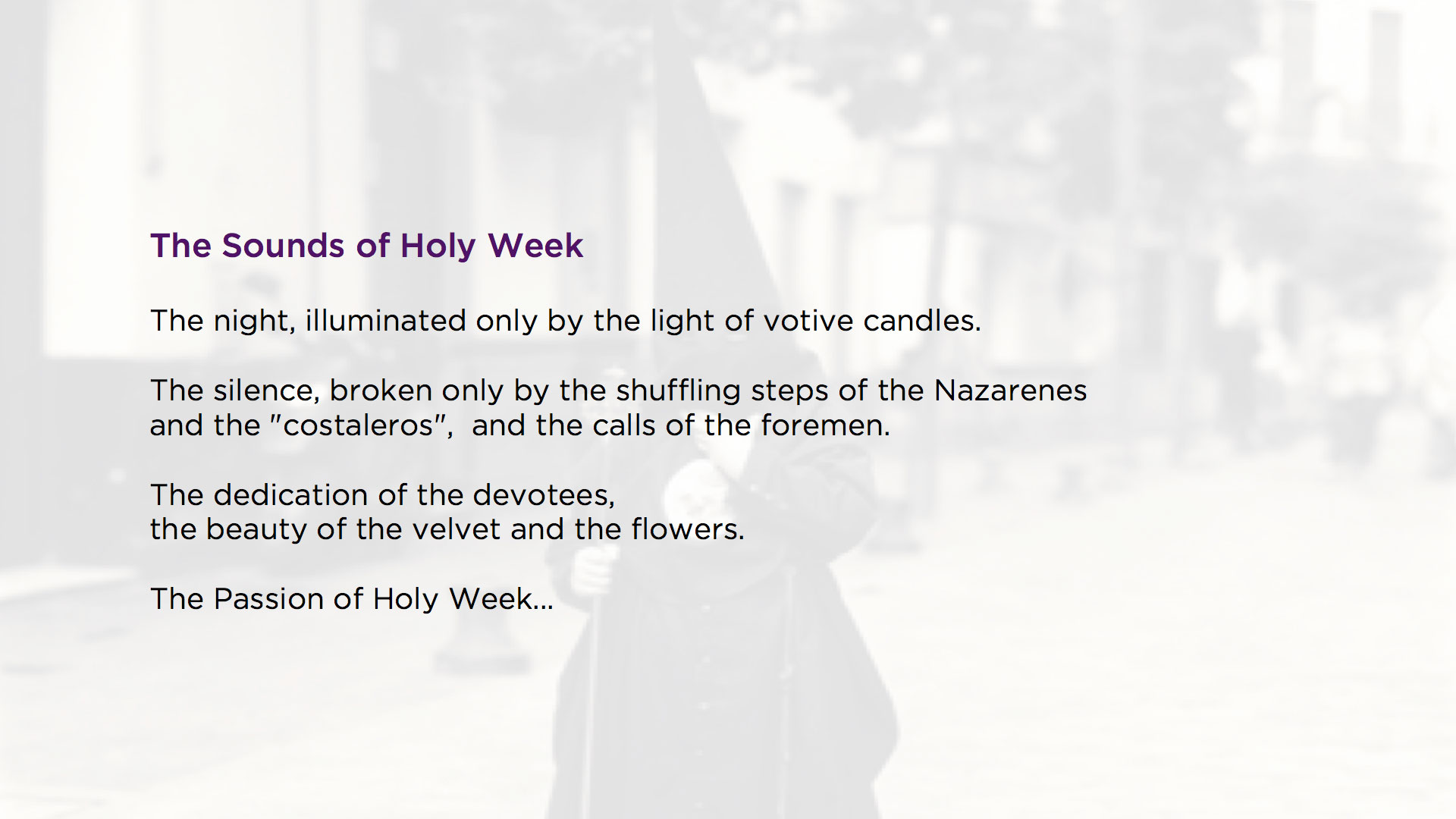 The Sounds of Holy Week

The night, illuminated only by the light of votive candles.

The silence, broken only by the shuffling steps of the Nazarenes and the "costaleros", and the calls of the foremen.

The dedication of the devotees,
the beauty of the velvet and the flowers.

The Passion of Holy Week...